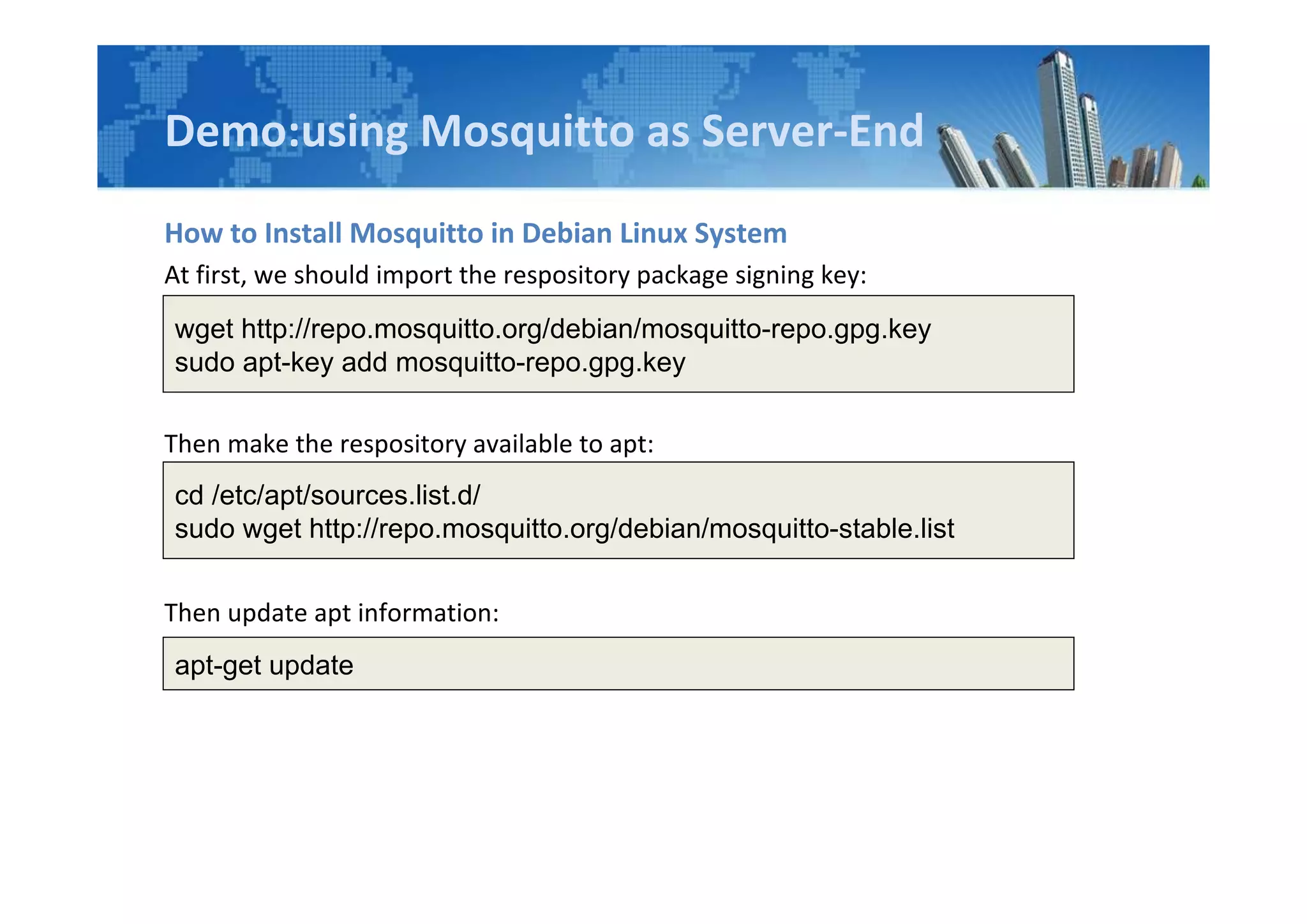 Demo:using Mosquitto as Server-End

How to Install Mosquitto in Debian Linux System

At first, we should import the respository package signing key:

wget http://repo.mosquitto.org/debian/mosquitto-repo.gpg.key
sudo apt-key add mosquitto-repo.gpg.key

Then make the respository available to apt:

cd /etc/apt/sources.list.d/
sudo wget http://repo.mosquitto.org/debian/mosquitto-stable.list

Then update apt information:

apt-get update